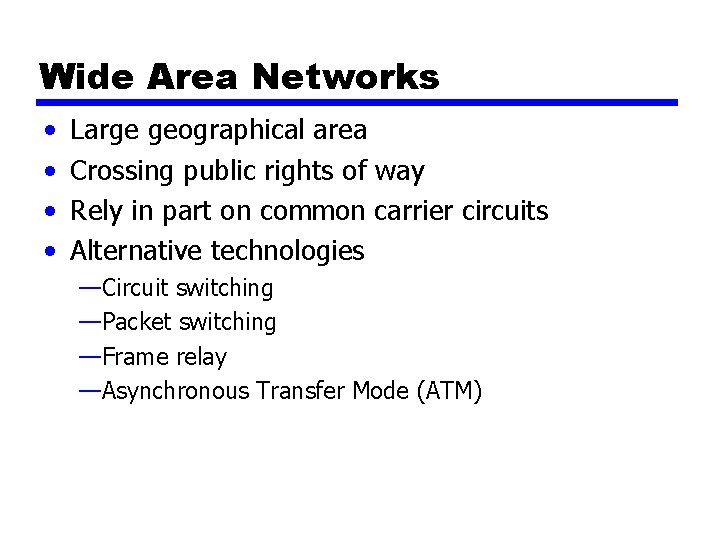 Wide Area Networks

• Large geographical area
• Crossing public rights of way
• Rely in part on common carrier circuits
• Alternative technologies
—Circuit switching
—Packet switching
—Frame relay
—Asynchronous Transfer Mode (ATM)